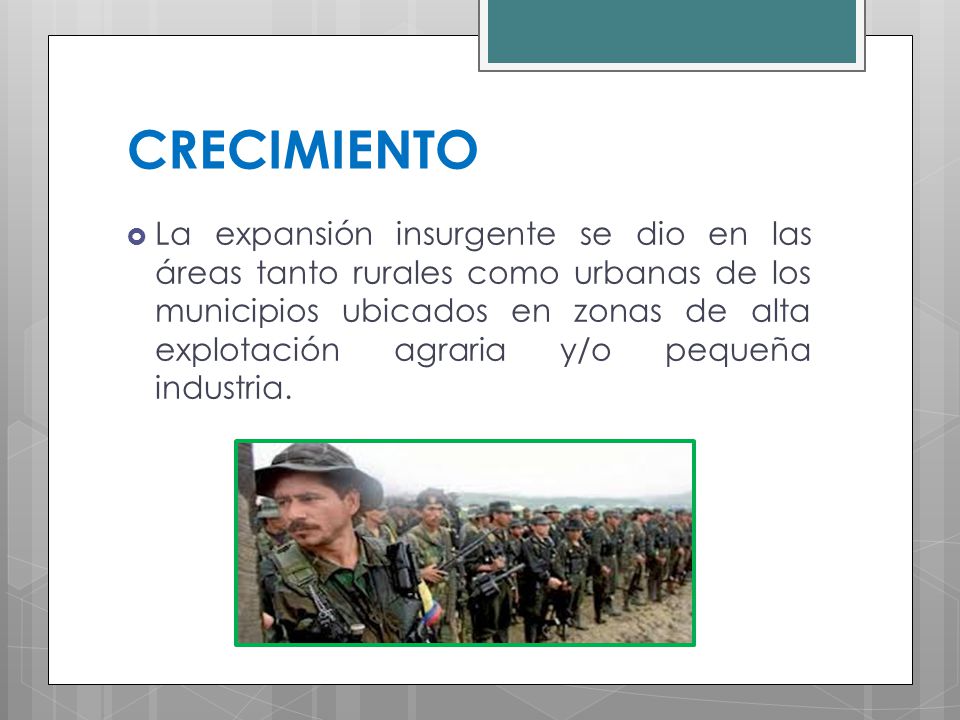 CRECIMIENTO

La expansión insurgente se dio en las áreas tanto rurales como urbanas de los municipios ubicados en zonas de alta explotación agraria y/o pequeña industria.